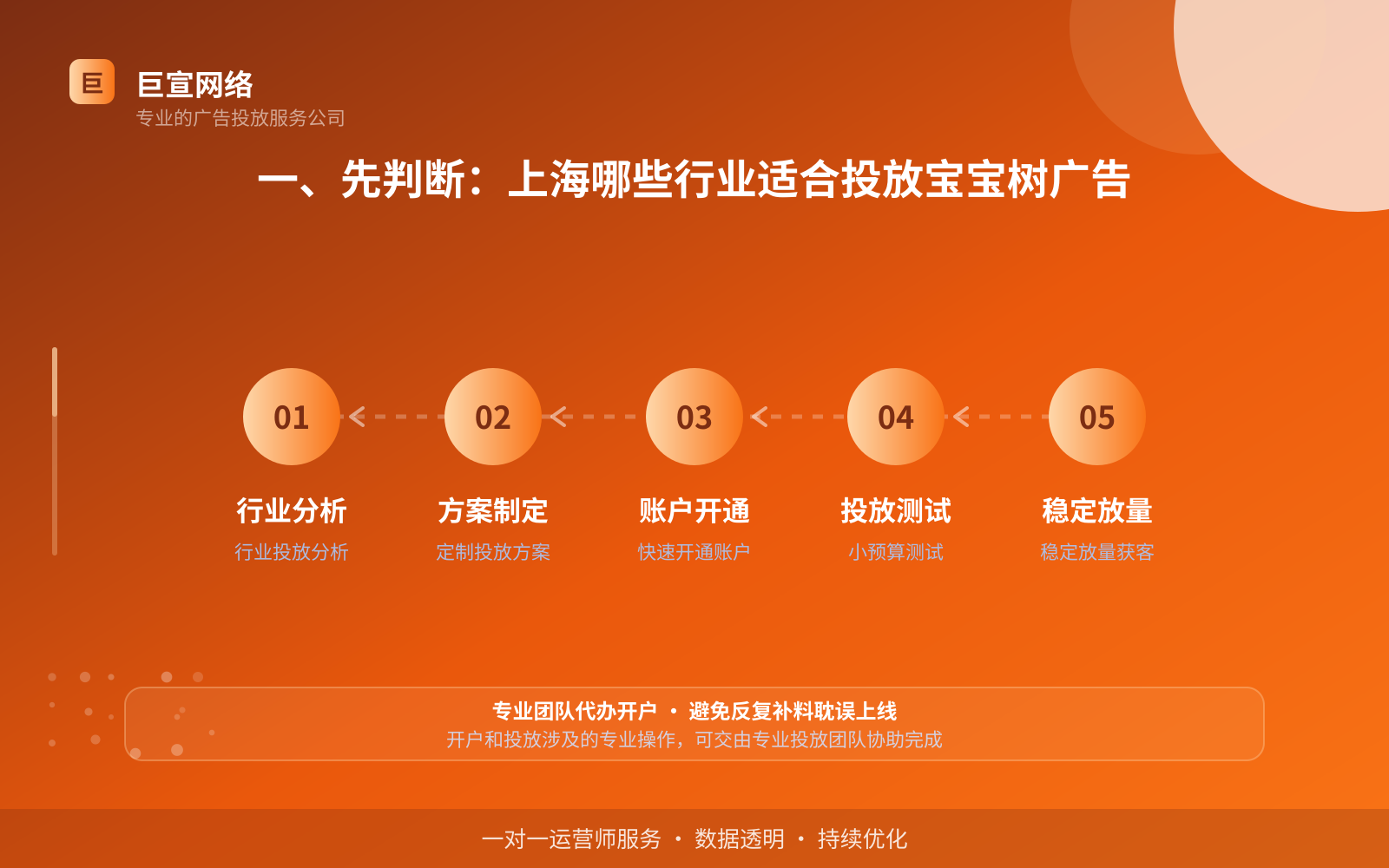 巨

巨宣网络
专业的广告投放服务公司

一、先判断：上海哪些行业适合投放宝宝树广告

01
行业分析
行业投放分析

02
方案制定
定制投放方案

03
账户开通
快速开通账户

04
投放测试
小预算测试

05
稳定放量
稳定放量获客

专业团队代办开户 · 避免反复补料耽误上线
开户和投放涉及的专业操作，可交由专业投放团队协助完成

一对一运营师服务 · 数据透明 · 持续优化